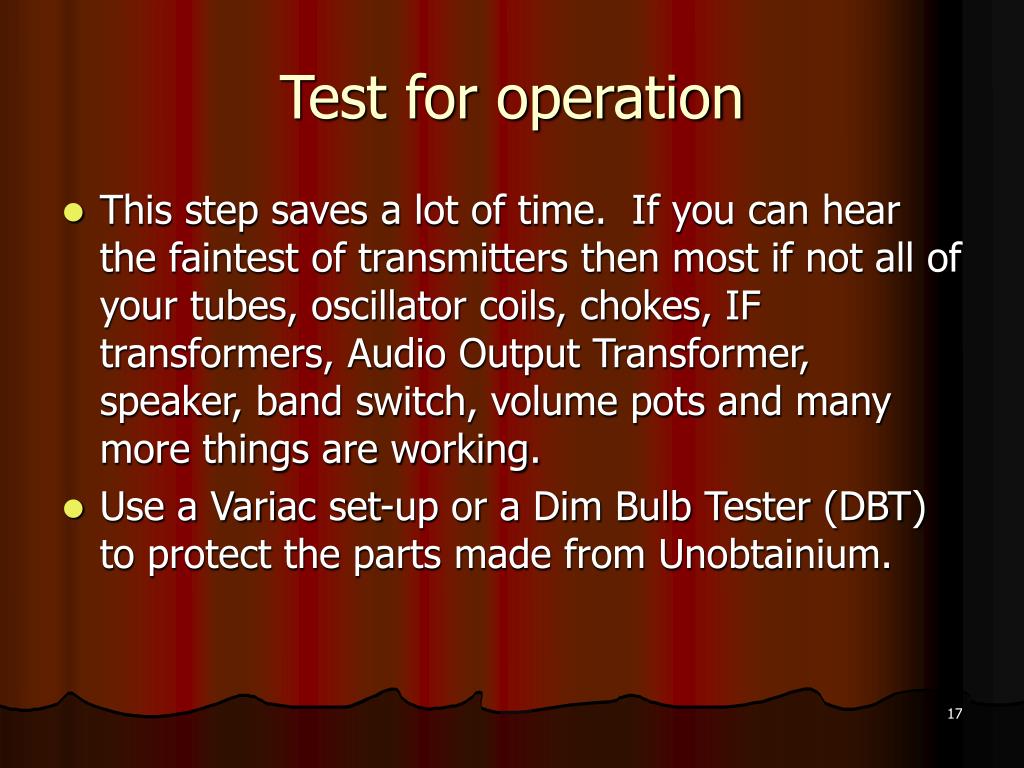 Test for operation

- This step saves a lot of time.  If you can hear the faintest of transmitters then most if not all of your tubes, oscillator coils, chokes, IF transformers, Audio Output Transformer, speaker, band switch, volume pots and many more things are working.
- Use a Variac set-up or a Dim Bulb Tester (DBT) to protect the parts made from Unobtainium.

17